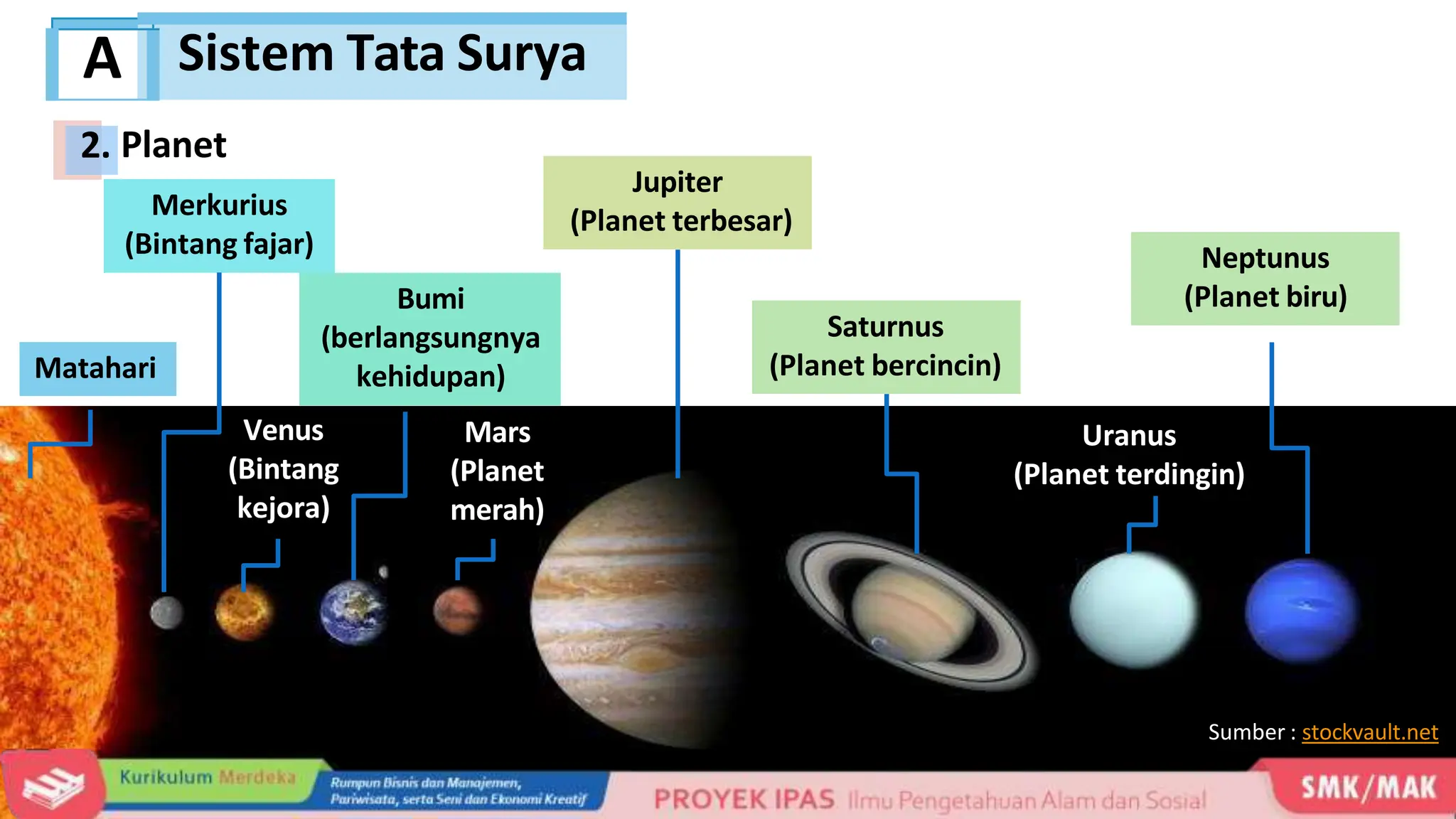 A Sistem Tata Surya

2. Planet

Merkurius (Bintang fajar)

Jupiter (Planet terbesar)

Neptunus (Planet biru)

Bumi (berlangsungnya kehidupan)

Saturnus (Planet bercincin)

Matahari

Venus (Bintang kejora)

Mars (Planet merah)

Uranus (Planet terdingin)

Sumber : stockvault.net

Kurikulum Merdeka

Rumpun Bisnis dan Manajemen, Pariwisata, serta Seni dan Ekonomi Kreatif

PROYEK IPAS Ilmu Pengetahuan Alam dan Sosial

SMK/MAK